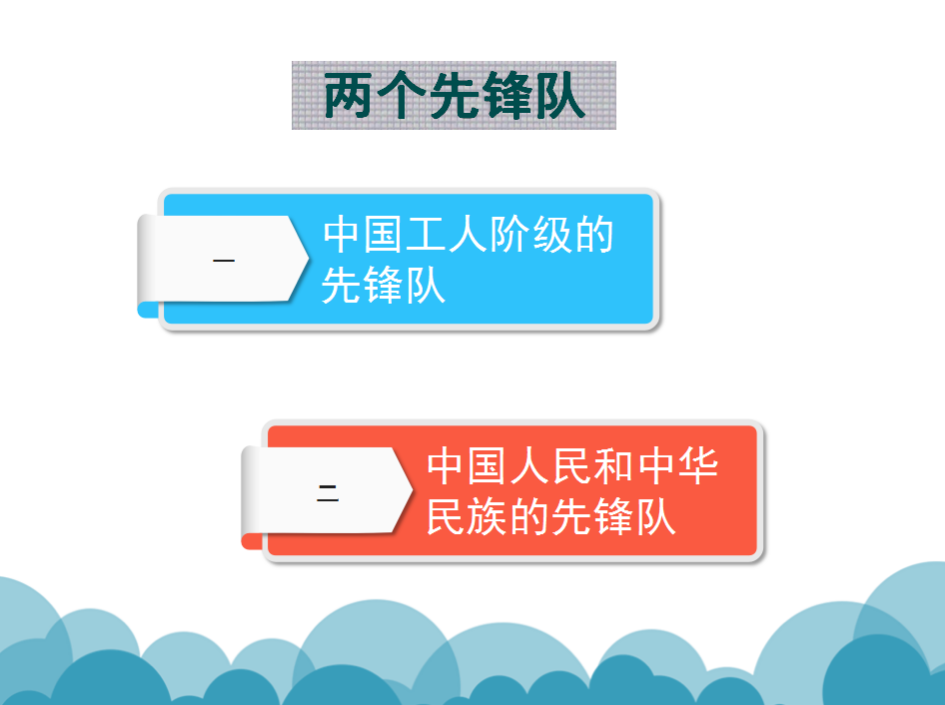 两个先锋队

一

中国工人阶级的先锋队

二

中国人民和中华民族的先锋队